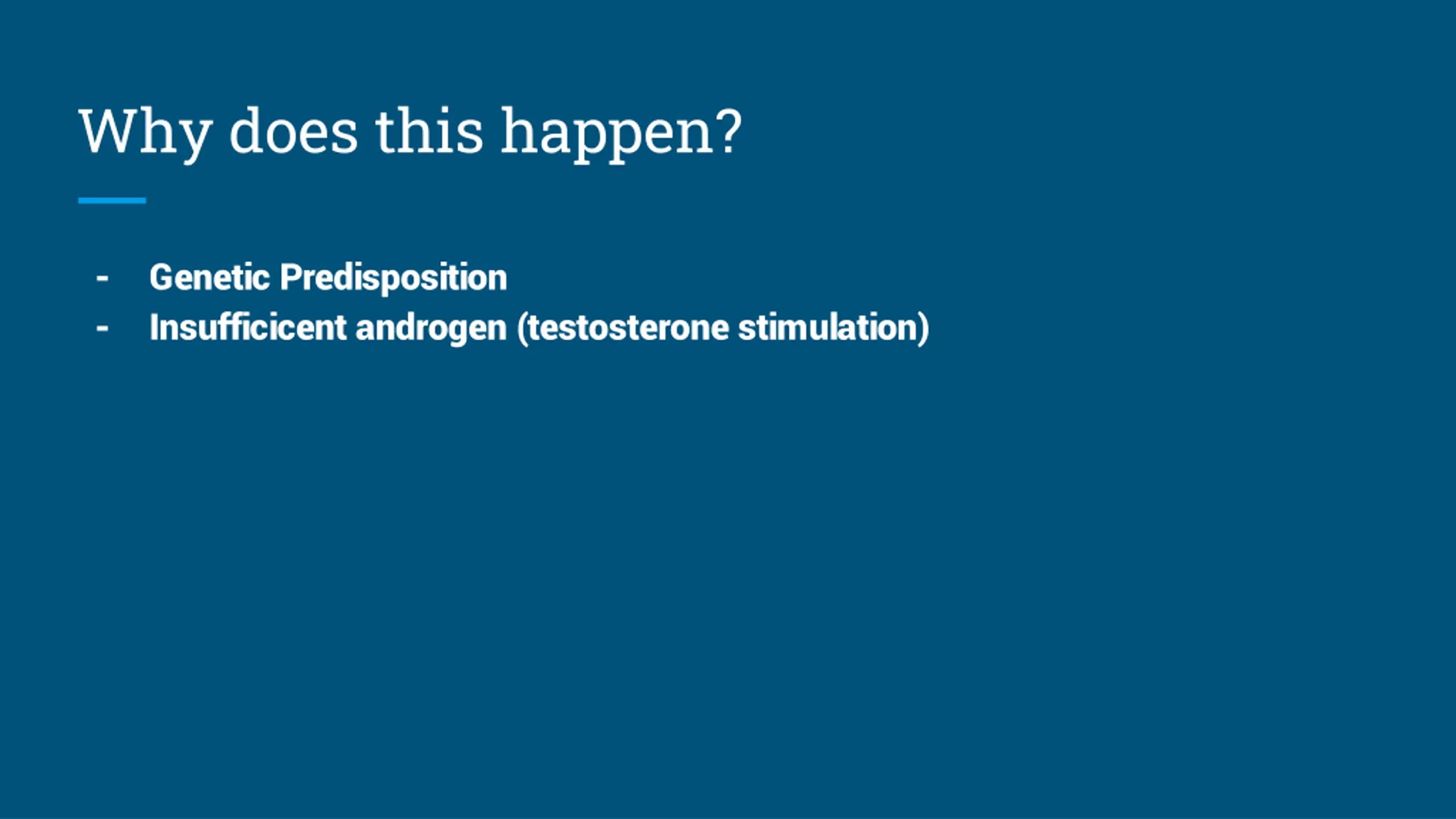 Why does this happen?

- Genetic Predisposition
- Insufficicent androgen (testosterone stimulation)